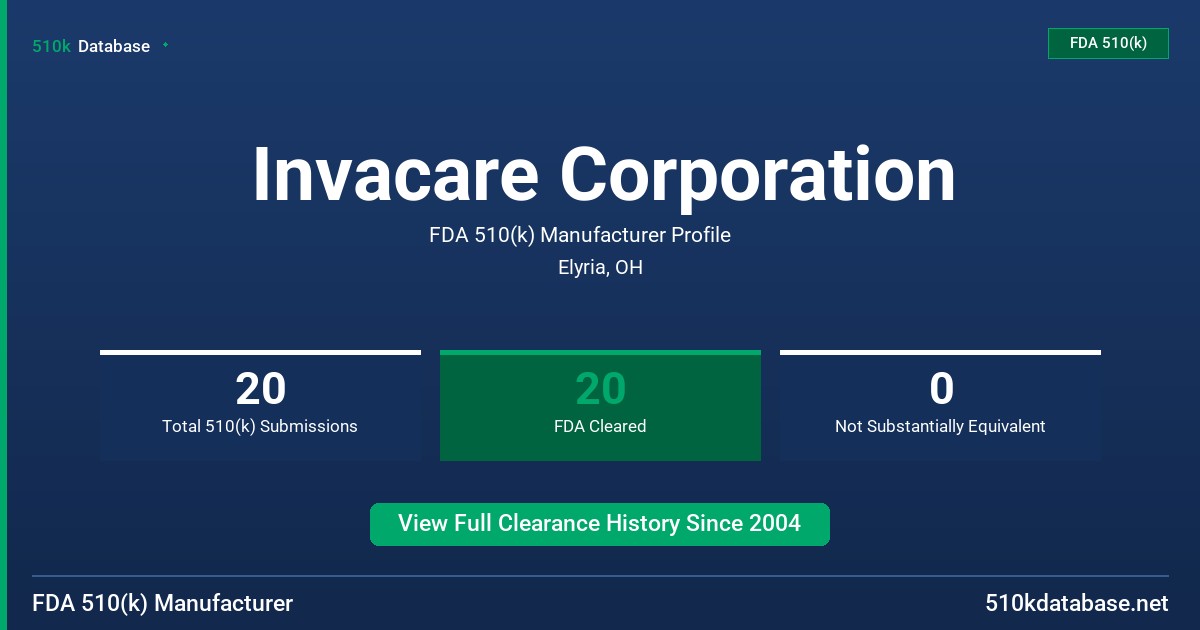 510k Database

FDA 510(k)

Invacare Corporation

FDA 510(k) Manufacturer Profile

Elyria, OH

20
Total 510(k) Submissions

20
FDA Cleared

0
Not Substantially Equivalent

View Full Clearance History Since 2004

FDA 510(k) Manufacturer

510kdatabase.net